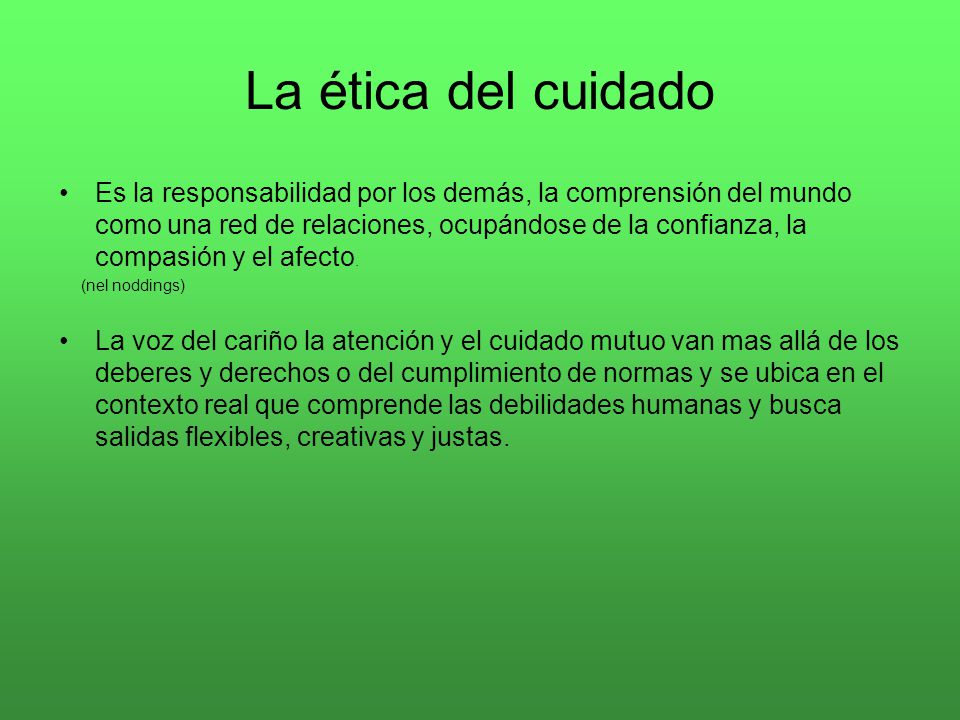 La ética del cuidado

• Es la responsabilidad por los demás, la comprensión del mundo como una red de relaciones, ocupándose de la confianza, la compasión y el afecto.

(nel noddings)

• La voz del cariño la atención y el cuidado mutuo van mas allá de los deberes y derechos o del cumplimiento de normas y se ubica en el contexto real que comprende las debilidades humanas y busca salidas flexibles, creativas y justas.